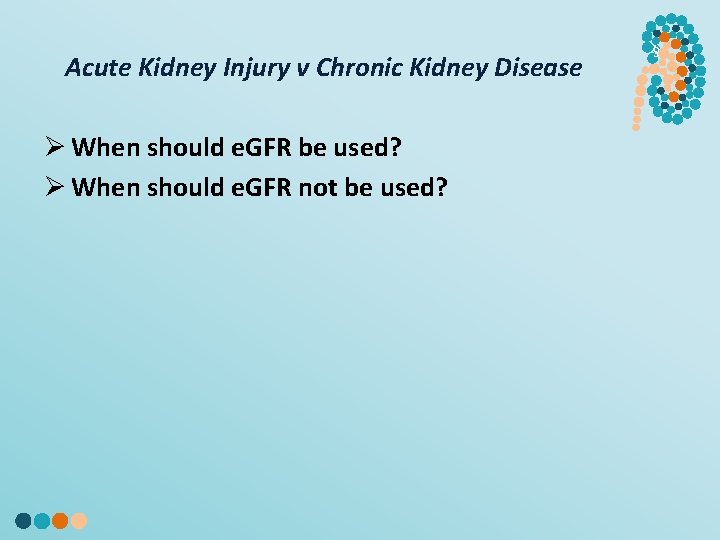 Acute Kidney Injury v Chronic Kidney Disease

➢ When should eGFR be used?

➢ When should eGFR not be used?